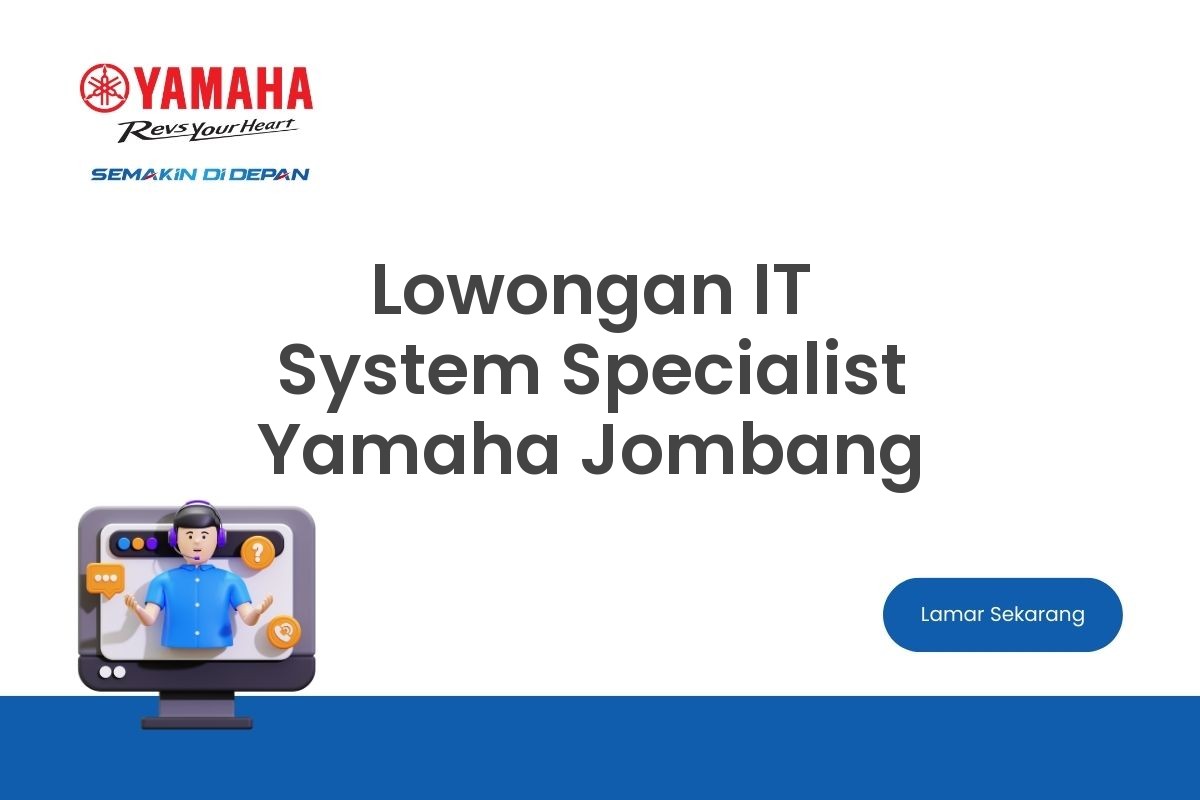 YAMAHA
Revs Your Heart
SEMAKIN DI DEPAN

Lowongan IT System Specialist Yamaha Jombang

Lamar Sekarang